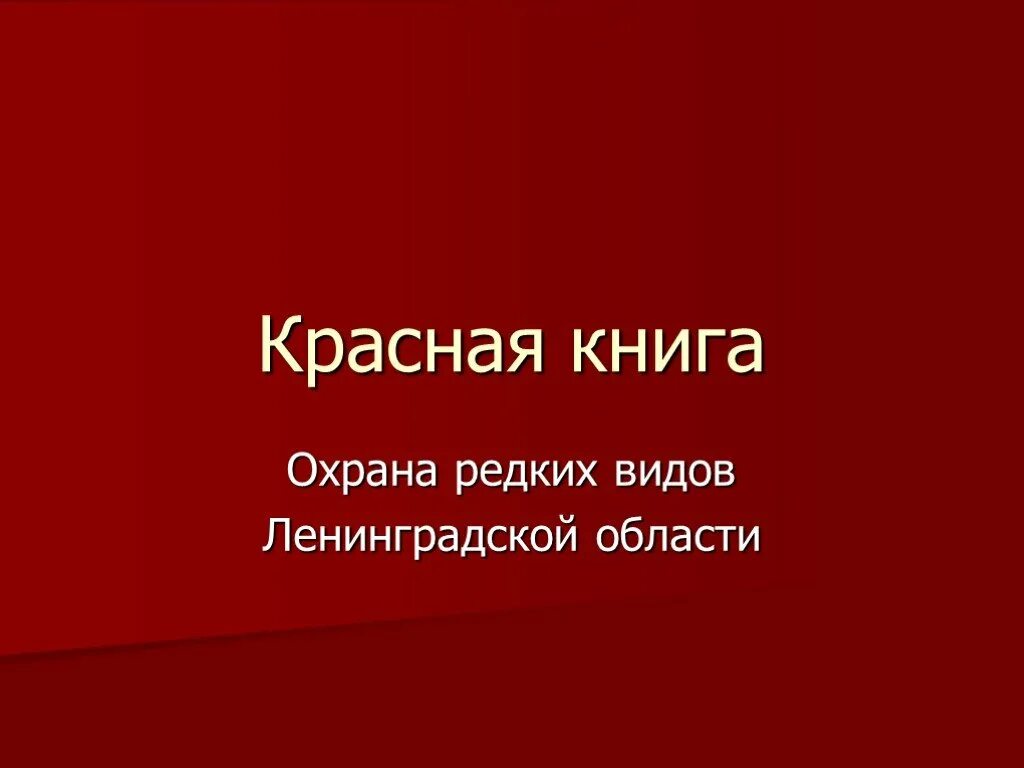 Красная книга

Охрана редких видов
Ленинградской области